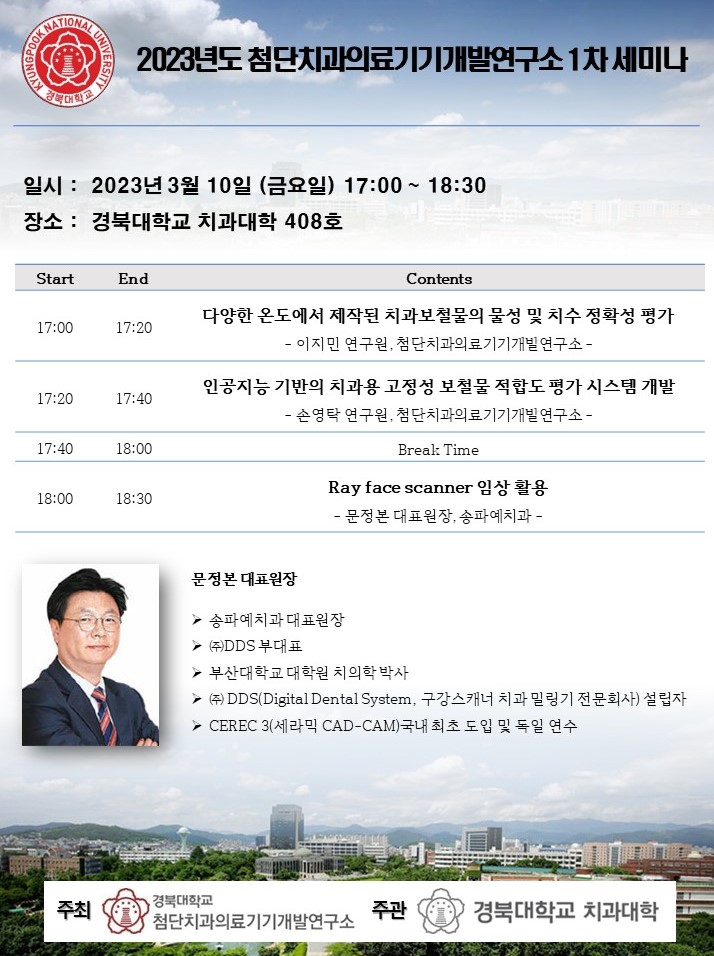 KYUNGPOOK NATIONAL UNIVERSITY 경북대학교

2023년도 첨단치과의료기기개발연구소 1차 세미나

일시 : 2023년 3월 10일 (금요일) 17:00 ~ 18:30
장소 : 경북대학교 치과대학 408호

| Start | End | Contents |
|---|---|---|
| 17:00 | 17:20 | 다양한 온도에서 제작된 치과보철물의 물성 및 치수 정확성 평가 - 이지민 연구원, 첨단치과의료기기개발연구소 - |
| 17:20 | 17:40 | 인공지능 기반의 치과용 고정성 보철물 적합도 평가 시스템 개발 - 손영탁 연구원, 첨단치과의료기기개발연구소 - |
| 17:40 | 18:00 | Break Time |
| 18:00 | 18:30 | Ray face scanner 임상 활용 - 문정본 대표원장, 송파예치과 - |

문정본 대표원장

➢ 송파예치과 대표원장
➢ ㈜DDS 부대표
➢ 부산대학교 대학원 치의학 박사
➢ ㈜ DDS(Digital Dental System, 구강스캐너 치과 밀링기 전문회사) 설립자
➢ CEREC 3(세라믹 CAD-CAM)국내 최초 도입 및 독일 연수

주최 경북대학교 첨단치과의료기기개발연구소 주관 경북대학교 치과대학